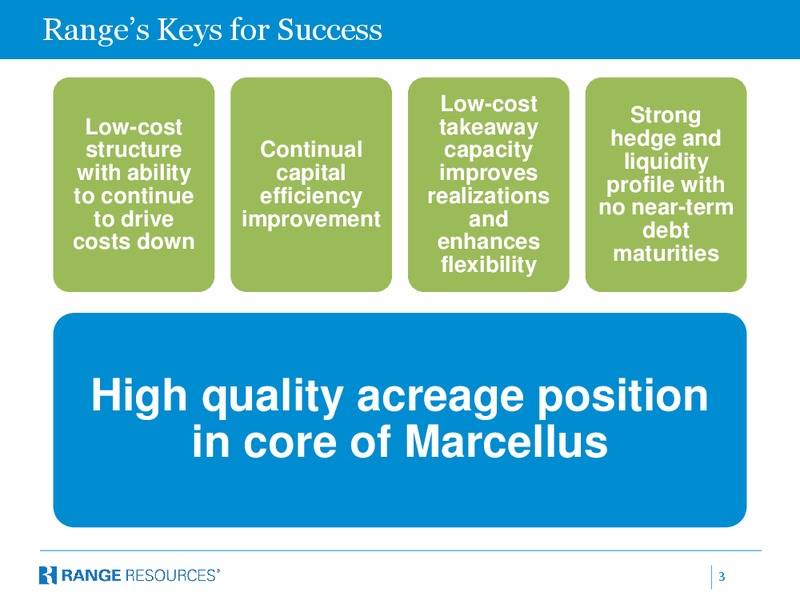 Range's Keys for Success

Low-cost structure with ability to continue to drive costs down

Continual capital efficiency improvement

Low-cost takeaway capacity improves realizations and enhances flexibility

Strong hedge and liquidity profile with no near-term debt maturities

High quality acreage position in core of Marcellus

RANGE RESOURCES®

3